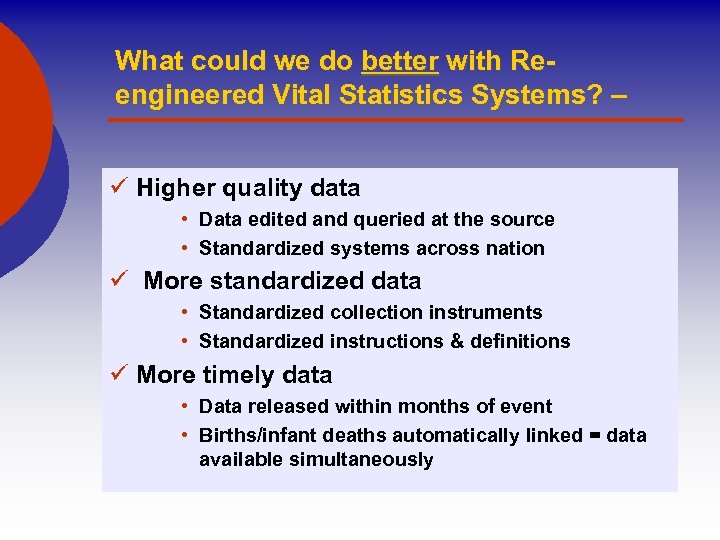 What could we do better with Re-engineered Vital Statistics Systems? –

✓ Higher quality data
• Data edited and queried at the source
• Standardized systems across nation

✓ More standardized data
• Standardized collection instruments
• Standardized instructions & definitions

✓ More timely data
• Data released within months of event
• Births/infant deaths automatically linked = data available simultaneously